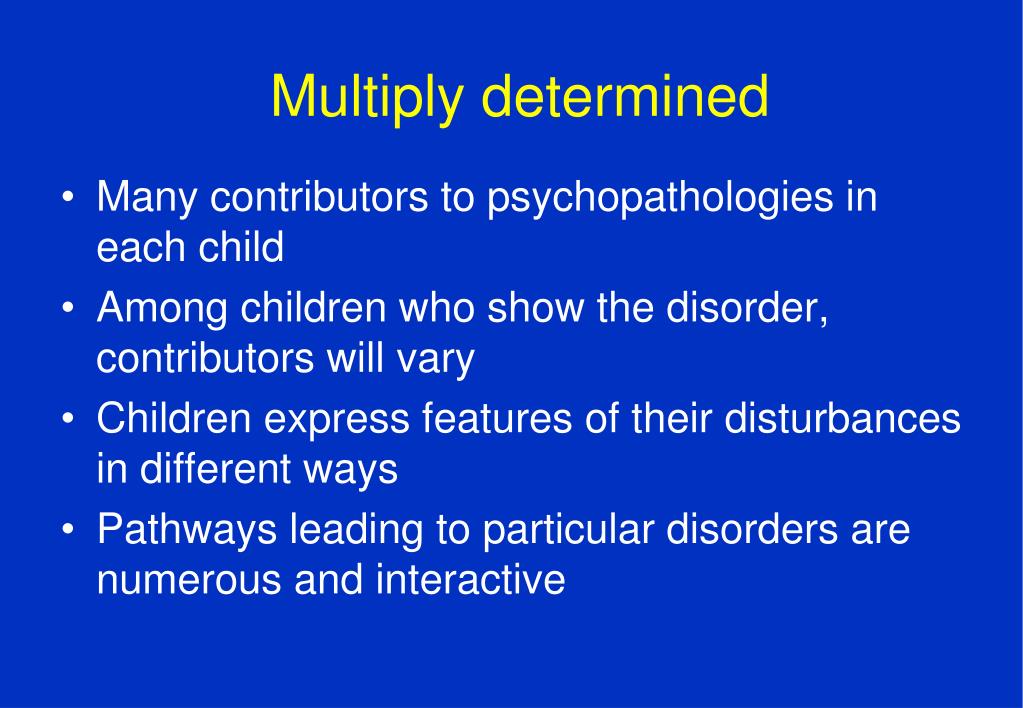 Multiply determined

• Many contributors to psychopathologies in each child
• Among children who show the disorder, contributors will vary
• Children express features of their disturbances in different ways
• Pathways leading to particular disorders are numerous and interactive